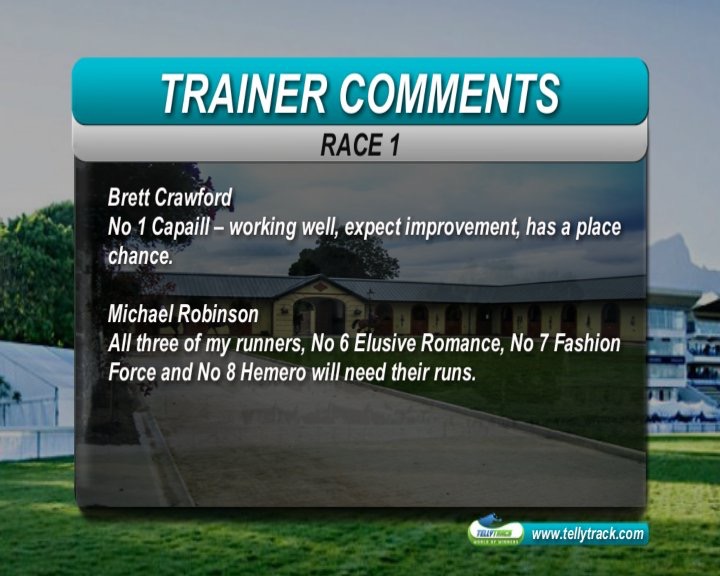 TRAINER COMMENTS

RACE 1

Brett Crawford
No 1 Capaill – working well, expect improvement, has a place chance.

Michael Robinson
All three of my runners, No 6 Elusive Romance, No 7 Fashion Force and No 8 Hemero will need their runs.

TELLYTRACK
WORLD OF WINNERS
www.tellytrack.com